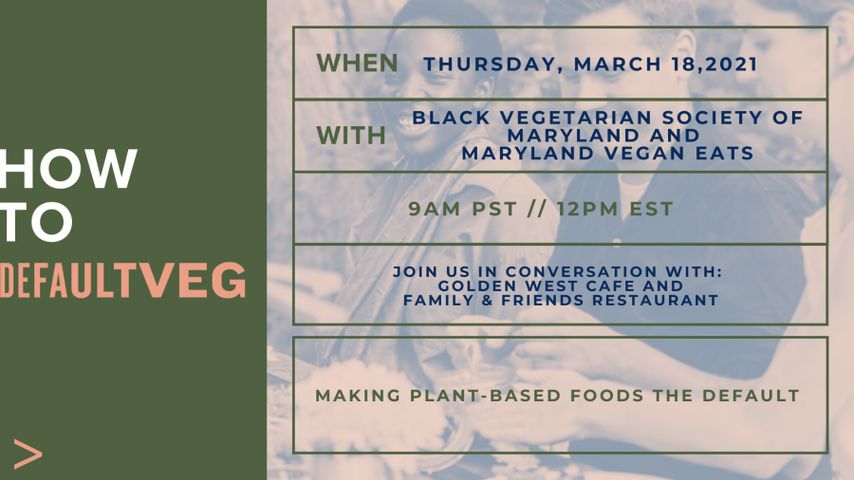 HOW TO DEFAULTVEG

>

WHEN THURSDAY, MARCH 18,2021

WITH BLACK VEGETARIAN SOCIETY OF MARYLAND AND MARYLAND VEGAN EATS

9AM PST // 12PM EST

JOIN US IN CONVERSATION WITH: GOLDEN WEST CAFE AND FAMILY & FRIENDS RESTAURANT

MAKING PLANT-BASED FOODS THE DEFAULT